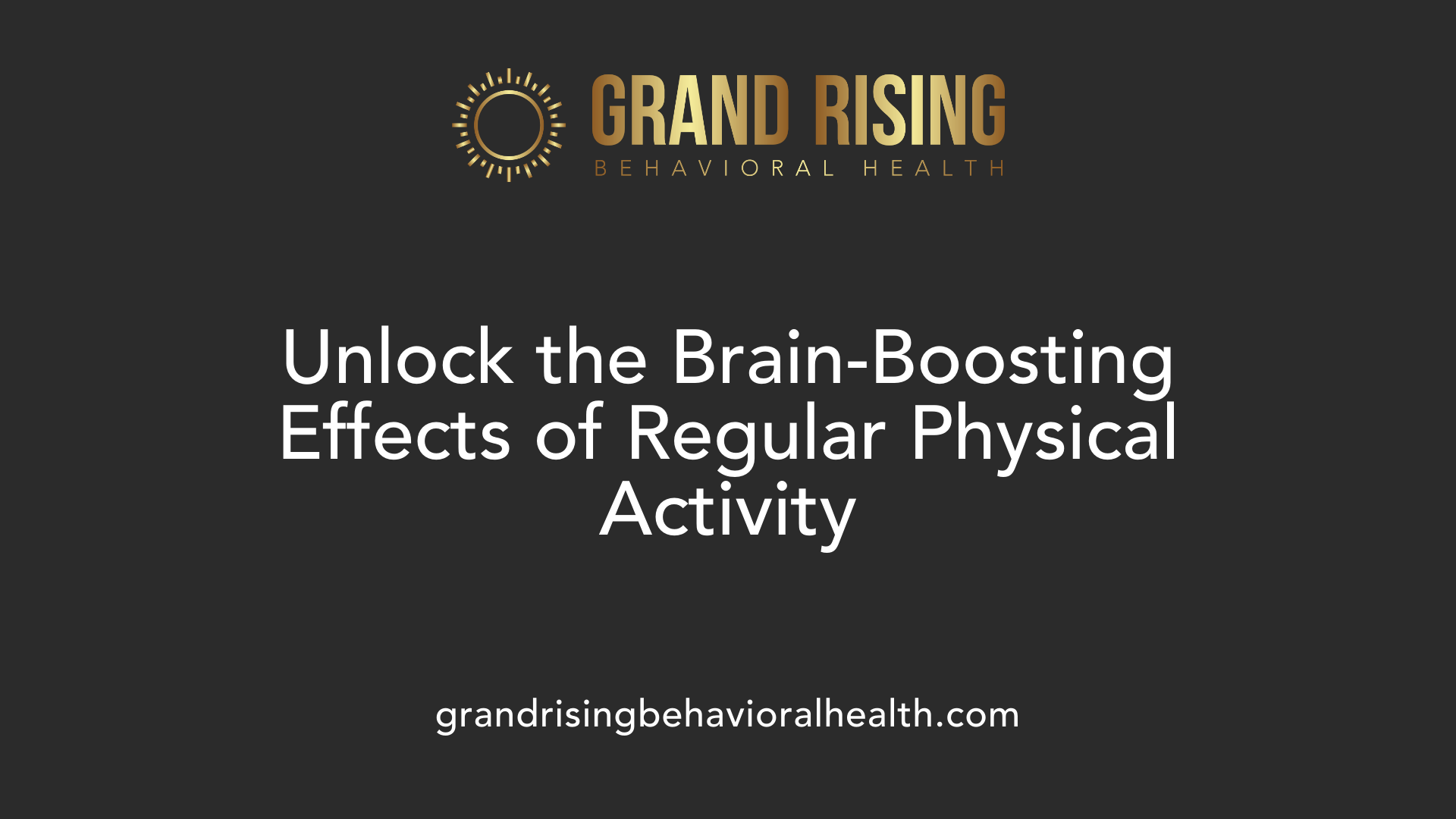 GRAND RISING
BEHAVIORAL HEALTH

Unlock the Brain-Boosting Effects of Regular Physical Activity

grandrisingbehavioralhealth.com